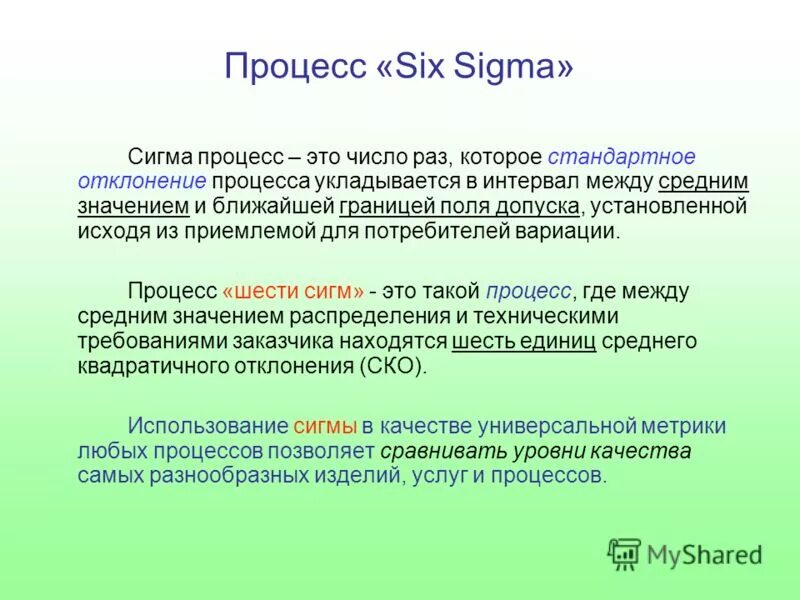 Процесс «Six Sigma»

Сигма процесс – это число раз, которое стандартное отклонение процесса укладывается в интервал между средним значением и ближайшей границей поля допуска, установленной исходя из приемлемой для потребителей вариации.

Процесс «шести сигм» - это такой процесс, где между средним значением распределения и техническими требованиями заказчика находятся шесть единиц среднего квадратичного отклонения (СКО).

Использование сигмы в качестве универсальной метрики любых процессов позволяет сравнивать уровни качества самых разнообразных изделий, услуг и процессов.

MyShared